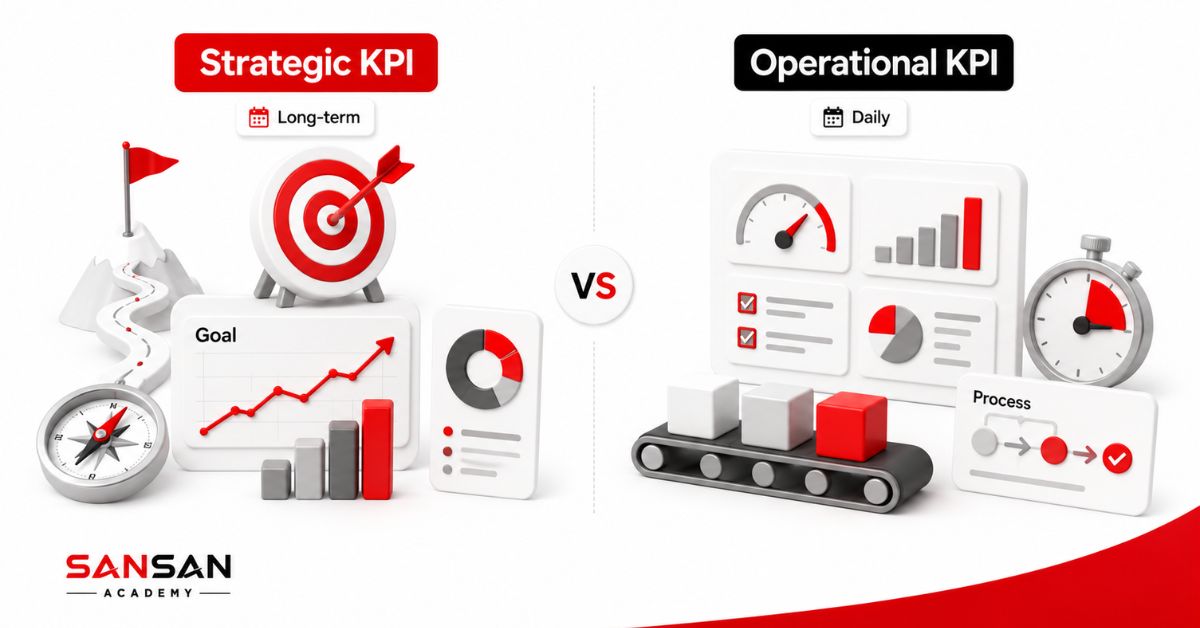 Strategic KPI

Long-term

Goal

VS

Operational KPI

Daily

Process

SANSAN
ACADEMY